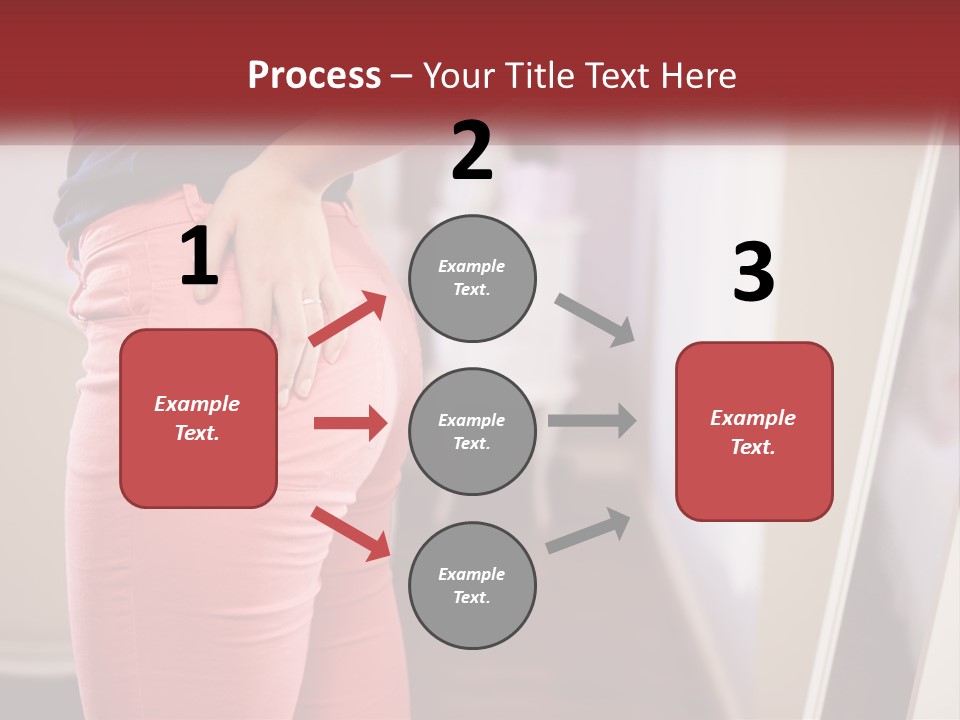 Process – Your Title Text Here

1

Example Text.

2

Example Text.

Example Text.

Example Text.

3

Example Text.